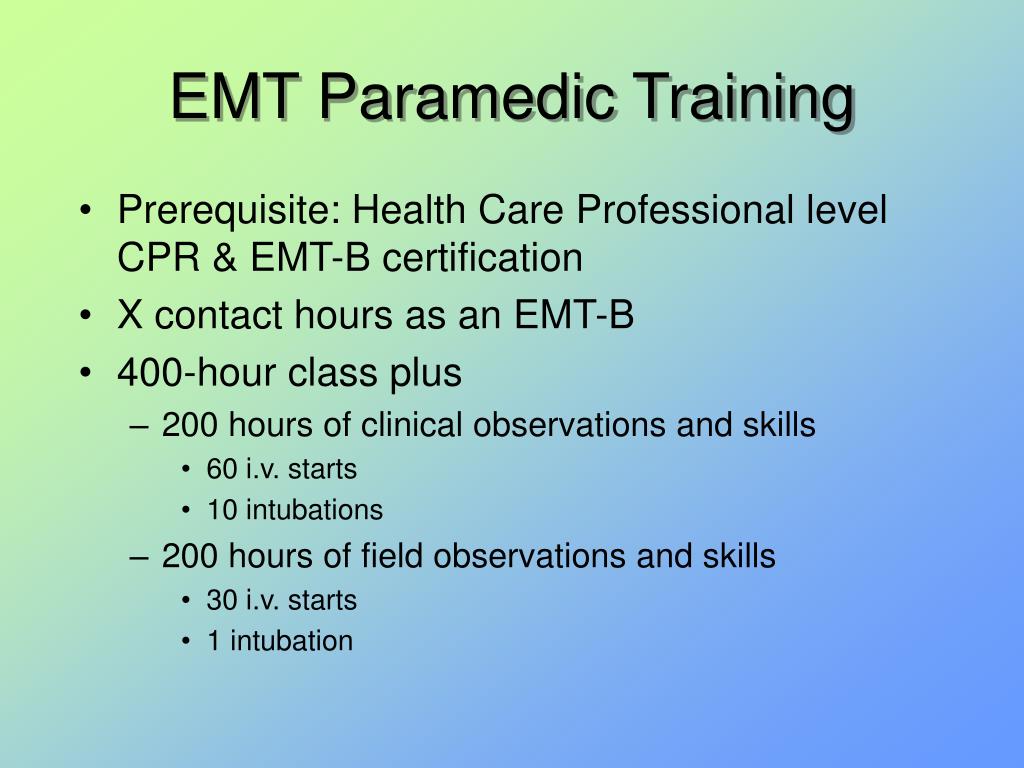 EMT Paramedic Training

• Prerequisite: Health Care Professional level CPR & EMT-B certification
• X contact hours as an EMT-B
• 400-hour class plus
– 200 hours of clinical observations and skills
• 60 i.v. starts
• 10 intubations
– 200 hours of field observations and skills
• 30 i.v. starts
• 1 intubation